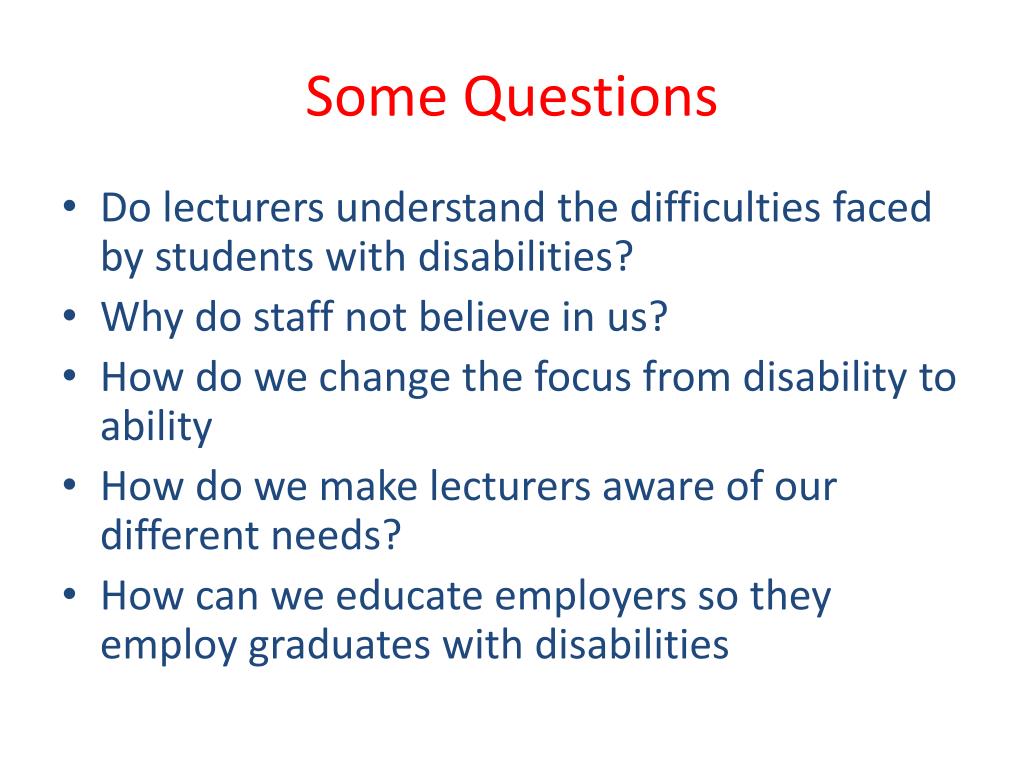 Some Questions

• Do lecturers understand the difficulties faced by students with disabilities?
• Why do staff not believe in us?
• How do we change the focus from disability to ability
• How do we make lecturers aware of our different needs?
• How can we educate employers so they employ graduates with disabilities